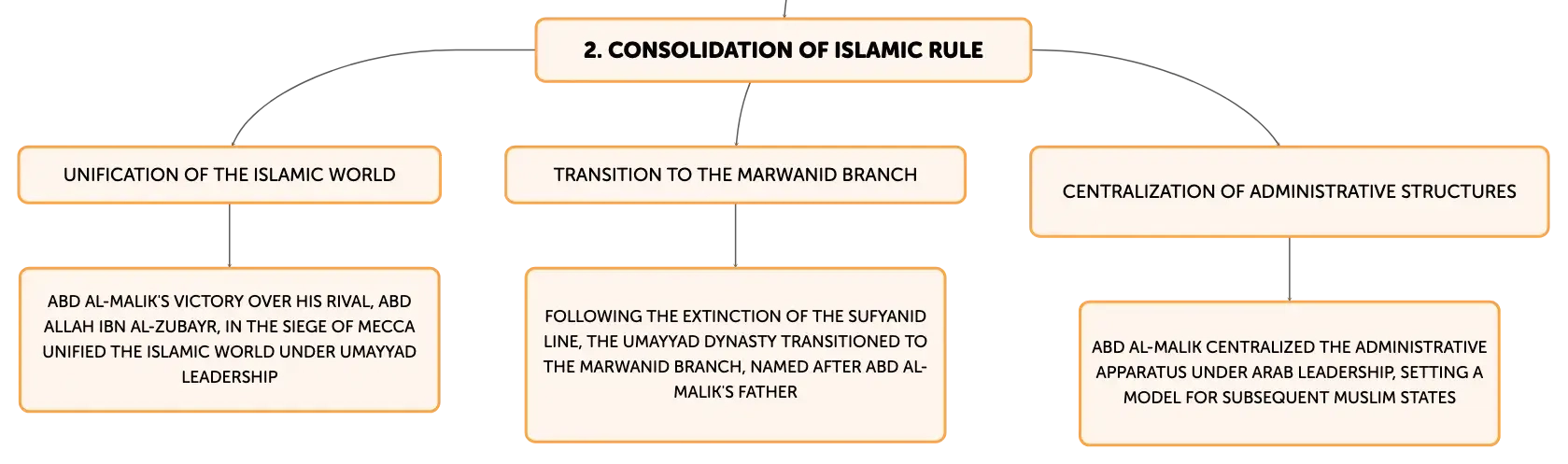 2. CONSOLIDATION OF ISLAMIC RULE

UNIFICATION OF THE ISLAMIC WORLD

ABD AL-MALIK'S VICTORY OVER HIS RIVAL, ABD ALLAH IBN AL-ZUBAYR, IN THE SIEGE OF MECCA UNIFIED THE ISLAMIC WORLD UNDER UMAYYAD LEADERSHIP

TRANSITION TO THE MARWANID BRANCH

FOLLOWING THE EXTINCTION OF THE SUFYANID LINE, THE UMAYYAD DYNASTY TRANSITIONED TO THE MARWANID BRANCH, NAMED AFTER ABD AL-MALIK'S FATHER

CENTRALIZATION OF ADMINISTRATIVE STRUCTURES

ABD AL-MALIK CENTRALIZED THE ADMINISTRATIVE APPARATUS UNDER ARAB LEADERSHIP, SETTING A MODEL FOR SUBSEQUENT MUSLIM STATES